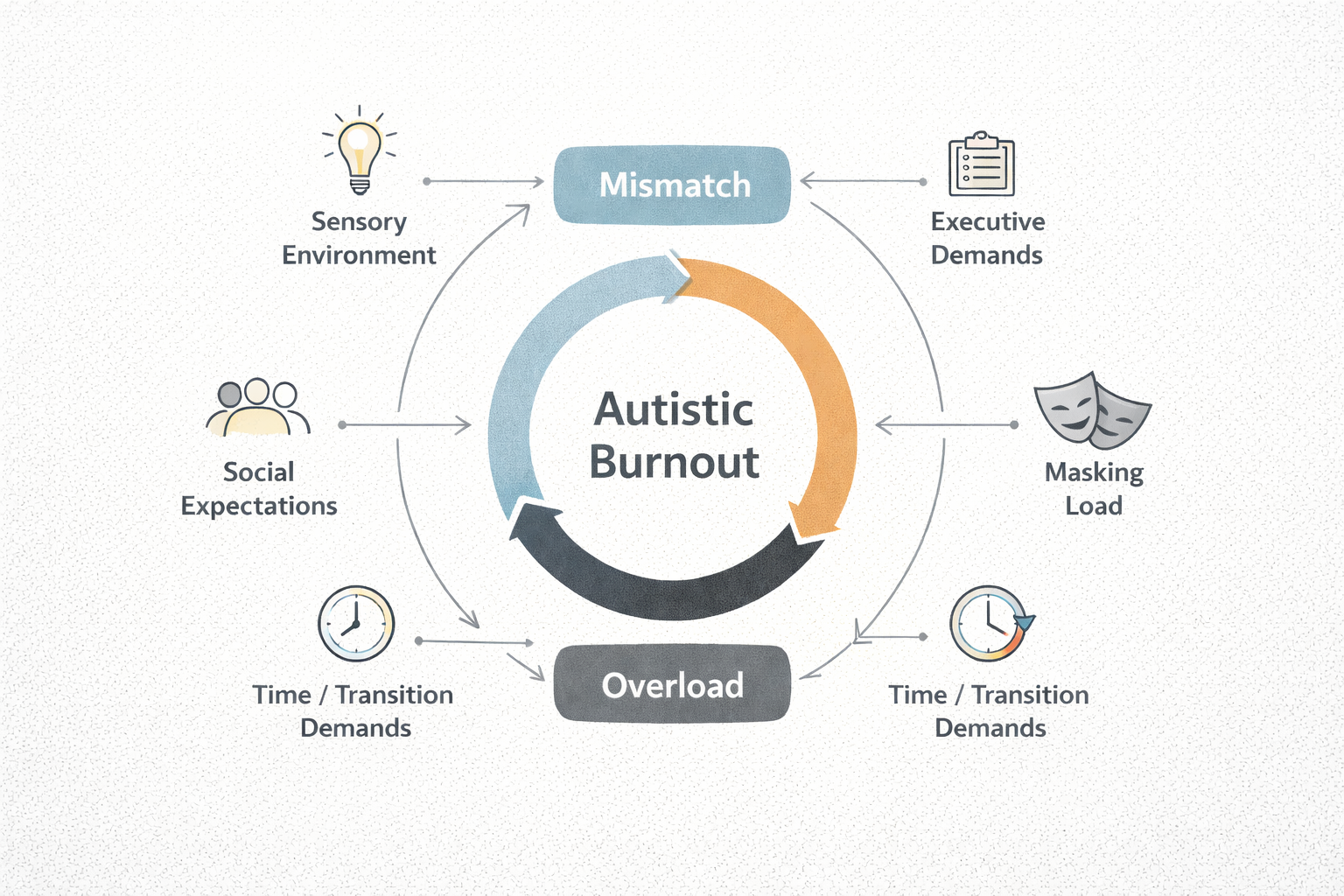 Sensory Environment

Mismatch

Executive Demands

Social Expectations

Autistic Burnout

Masking Load

Time / Transition Demands

Overload

Time / Transition Demands